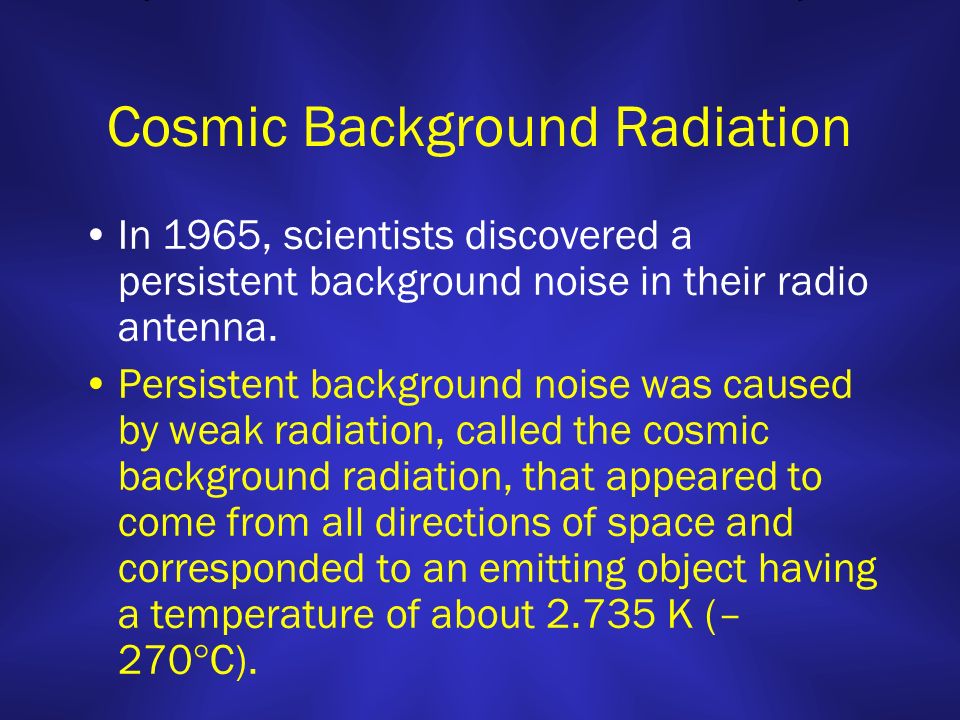 Cosmic Background Radiation

• In 1965, scientists discovered a persistent background noise in their radio antenna.

• Persistent background noise was caused by weak radiation, called the cosmic background radiation, that appeared to come from all directions of space and corresponded to an emitting object having a temperature of about 2.735 K (–270°C).